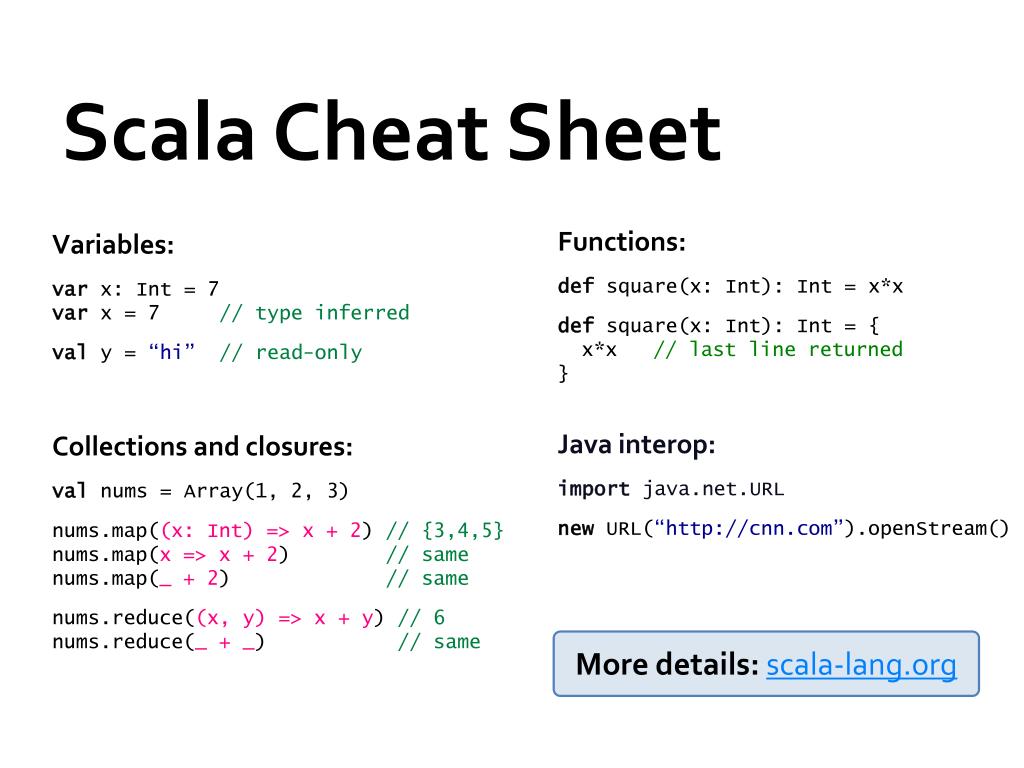 Scala Cheat Sheet

Variables:

var x: Int = 7
var x = 7     // type inferred

val y = “hi”  // read-only

Collections and closures:

val nums = Array(1, 2, 3)

nums.map((x: Int) => x + 2) // {3,4,5}
nums.map(x => x + 2)        // same
nums.map(_ + 2)             // same

nums.reduce((x, y) => x + y) // 6
nums.reduce(_ + _)           // same

Functions:

def square(x: Int): Int = x*x

def square(x: Int): Int = {
  x*x   // last line returned
}

Java interop:

import java.net.URL

new URL(“http://cnn.com”).openStream()

More details: scala-lang.org